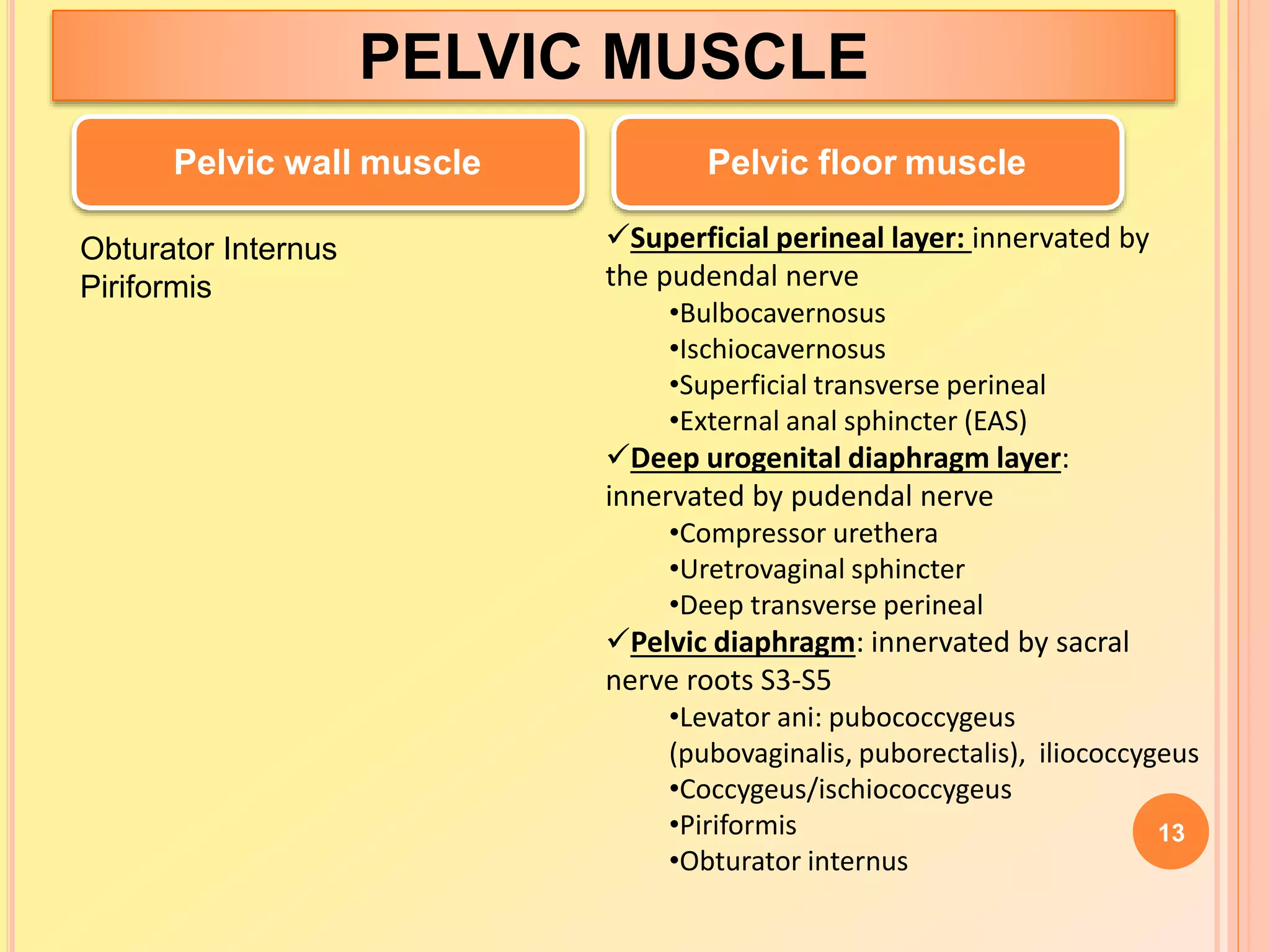 PELVIC MUSCLE

Pelvic wall muscle

Obturator Internus
Piriformis

Pelvic floor muscle

✓Superficial perineal layer: innervated by the pudendal nerve
•Bulbocavernosus
•Ischiocavernosus
•Superficial transverse perineal
•External anal sphincter (EAS)

✓Deep urogenital diaphragm layer: innervated by pudendal nerve
•Compressor urethera
•Uretrovaginal sphincter
•Deep transverse perineal

✓Pelvic diaphragm: innervated by sacral nerve roots S3-S5
•Levator ani: pubococcygeus (pubovaginalis, puborectalis), iliococcygeus
•Coccygeus/ischiococcygeus
•Piriformis
•Obturator internus

13